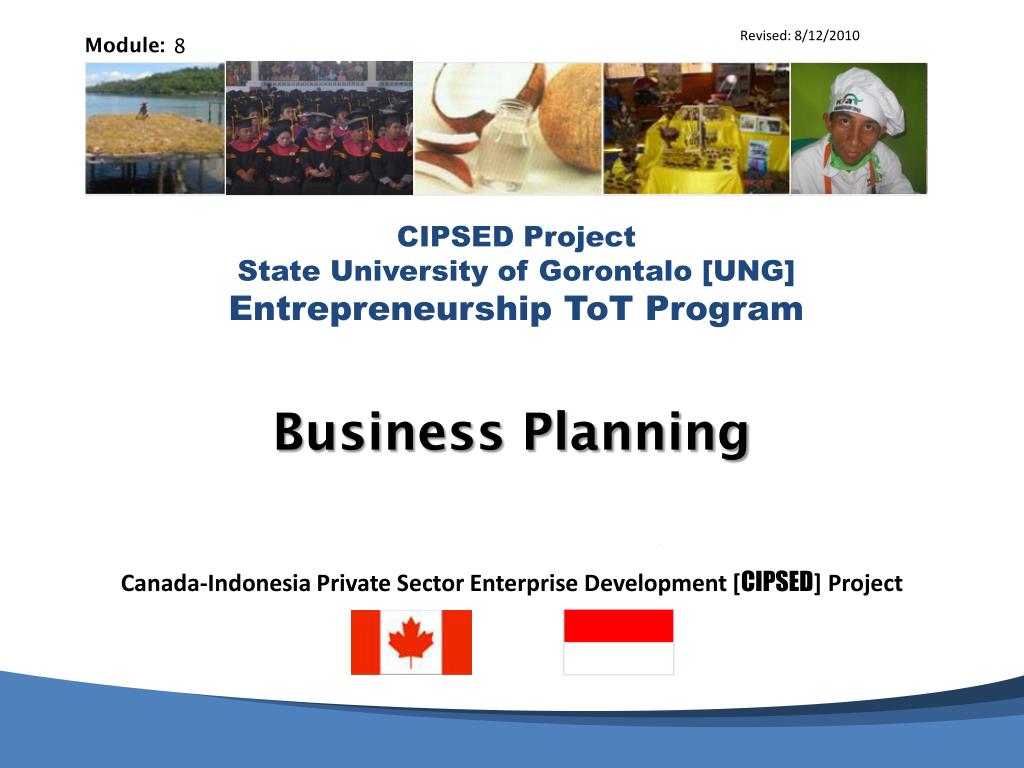 Module: 8

Revised: 8/12/2010

CIPSED Project
State University of Gorontalo [UNG]
Entrepreneurship ToT Program

Business Planning

Canada-Indonesia Private Sector Enterprise Development [CIPSED] Project